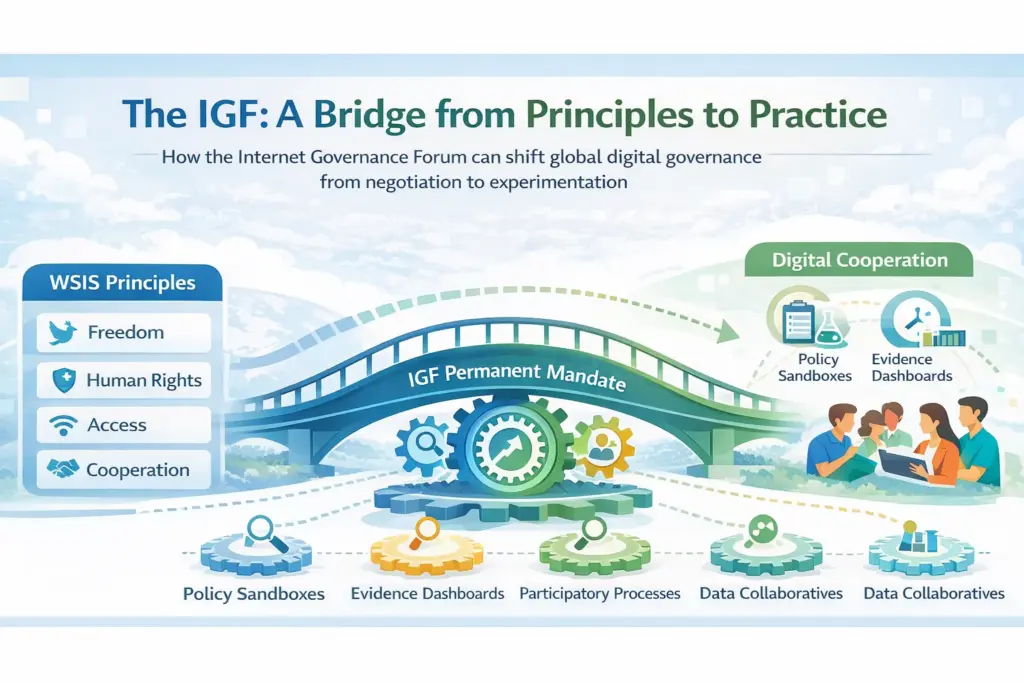 The IGF: A Bridge from Principles to Practice

How the Internet Governance Forum can shift global digital governance from negotiation to experimentation

WSIS Principles

Freedom

Human Rights

Access

Cooperation

IGF Permanent Mandate

Digital Cooperation

Policy Sandboxes

Evidence Dashboards

Policy Sandboxes

Evidence Dashboards

Participatory Processes

Data Collaboratives

Data Collaboratives